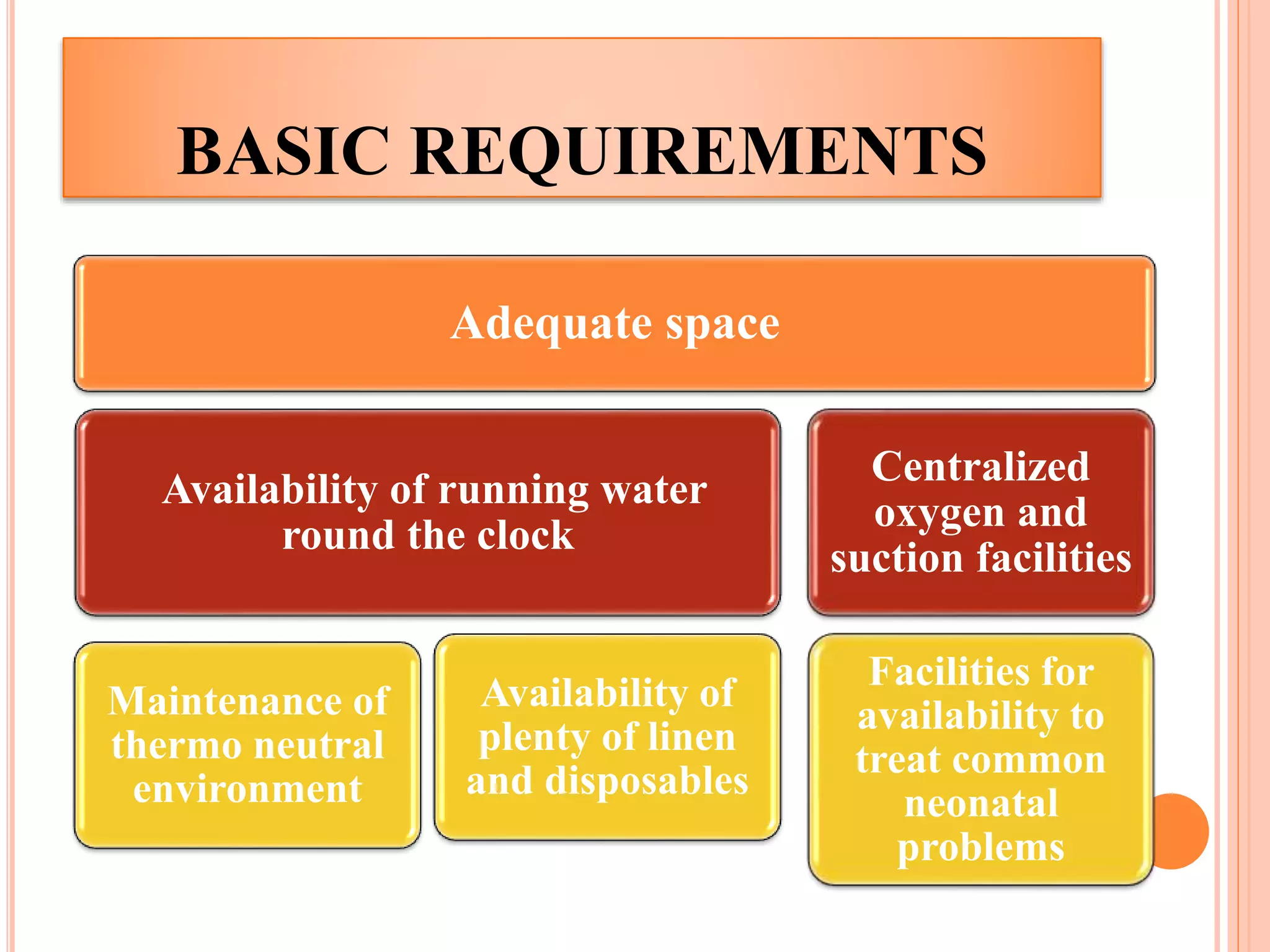 BASIC REQUIREMENTS

Adequate space

Availability of running water round the clock

Centralized oxygen and suction facilities

Maintenance of thermo neutral environment

Availability of plenty of linen and disposables

Facilities for availability to treat common neonatal problems